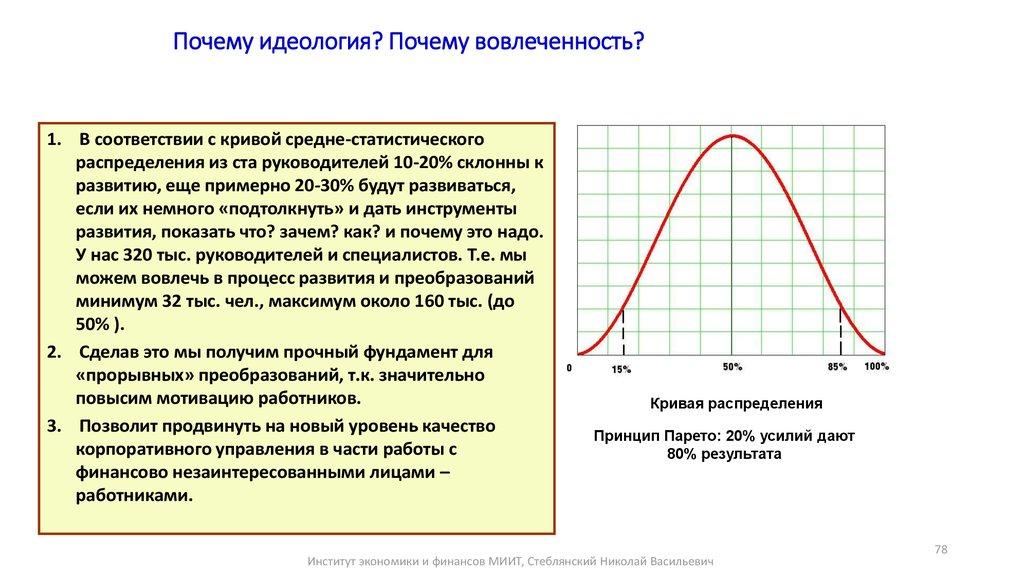 Почему идеология? Почему вовлеченность?

1. В соответствии с кривой средне-статистического распределения из ста руководителей 10-20% склонны к развитию, еще примерно 20-30% будут развиваться, если их немного «подтолкнуть» и дать инструменты развития, показать что? зачем? как? и почему это надо. У нас 320 тыс. руководителей и специалистов. Т.е. мы можем вовлечь в процесс развития и преобразований минимум 32 тыс. чел., максимум около 160 тыс. (до 50% ).

2. Сделав это мы получим прочный фундамент для «прорывных» преобразований, т.к. значительно повысим мотивацию работников.

3. Позволит продвинуть на новый уровень качество корпоративного управления в части работы с финансово незаинтересованными лицами – работниками.

0 15% 50% 85% 100%

Кривая распределения

Принцип Парето: 20% усилий дают 80% результата

78

Институт экономики и финансов МИИТ, Стеблянский Николай Васильевич